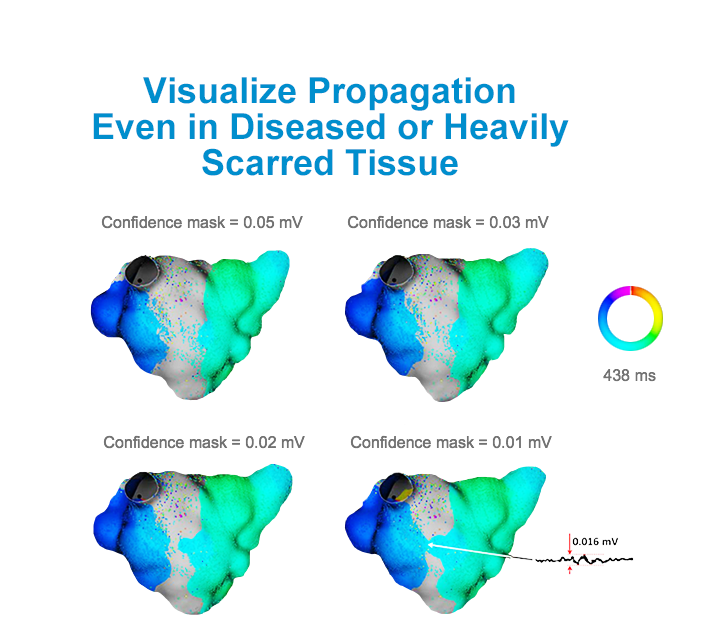 Visualize Propagation Even in Diseased or Heavily Scarred Tissue

Confidence mask = 0.05 mV

Confidence mask = 0.03 mV

438 ms

Confidence mask = 0.02 mV

Confidence mask = 0.01 mV

0.016 mV